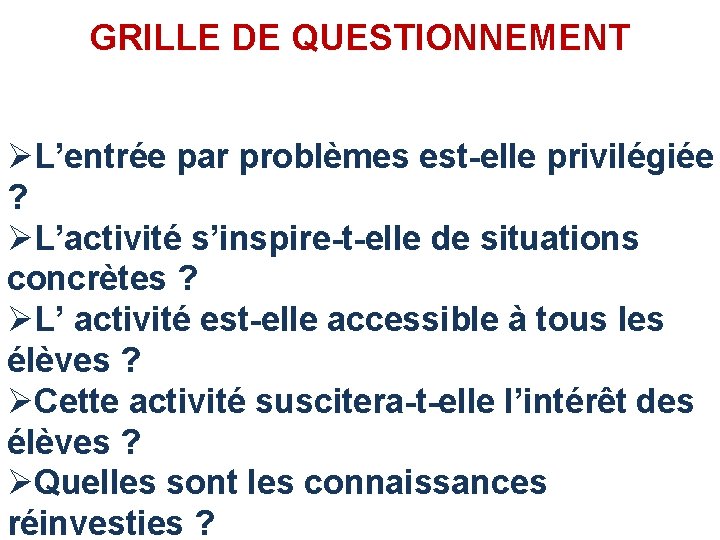 GRILLE DE QUESTIONNEMENT

➢L’entrée par problèmes est-elle privilégiée ?
➢L’activité s’inspire-t-elle de situations concrètes ?
➢L’ activité est-elle accessible à tous les élèves ?
➢Cette activité suscitera-t-elle l’intérêt des élèves ?
➢Quelles sont les connaissances réinvesties ?